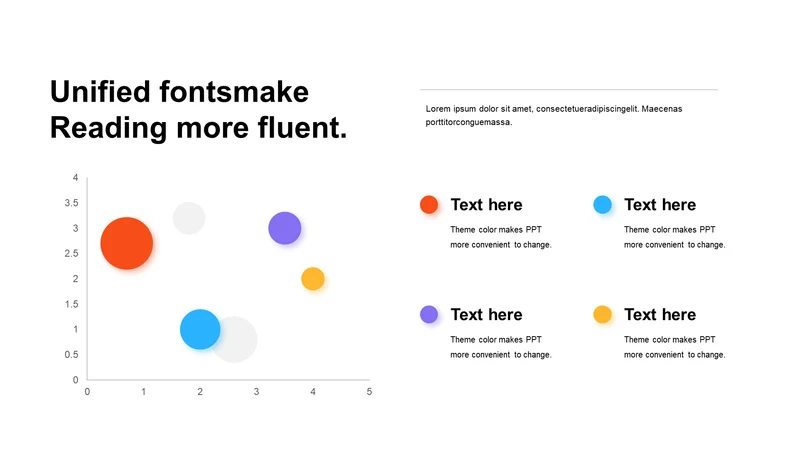 Unified fontsmake
Reading more fluent.

Lorem ipsum dolor sit amet, consectetueradipiscingelit. Maecenas porttitorconguemassa.

4
3.5
3
2.5
2
1.5
1
0.5
0
0 1 2 3 4 5

Text here
Theme color makes PPT more convenient to change.

Text here
Theme color makes PPT more convenient to change.

Text here
Theme color makes PPT more convenient to change.

Text here
Theme color makes PPT more convenient to change.